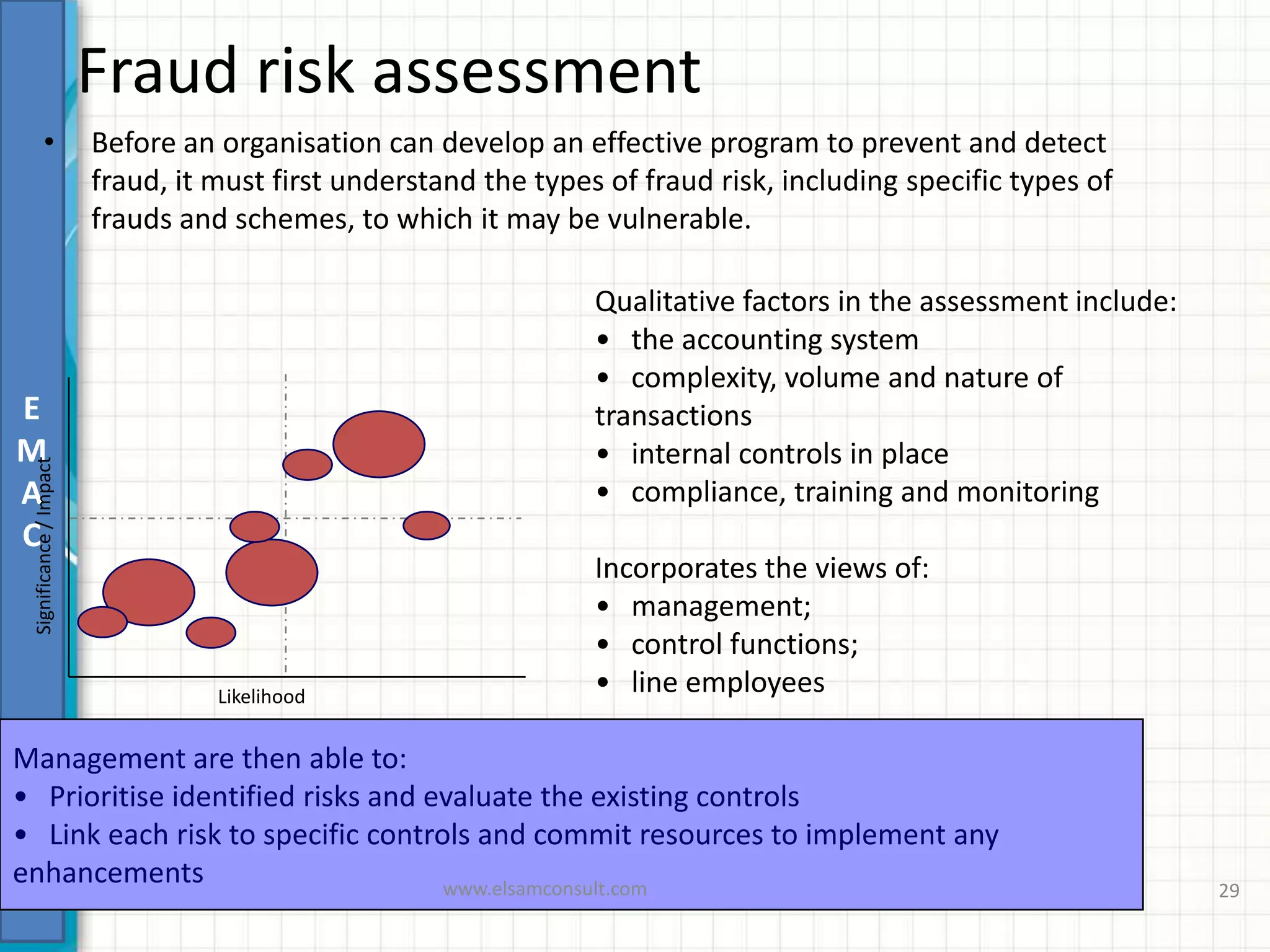 Fraud risk assessment

• Before an organisation can develop an effective program to prevent and detect fraud, it must first understand the types of fraud risk, including specific types of frauds and schemes, to which it may be vulnerable.

E
M
A
C

Significance / Impact

Likelihood

Qualitative factors in the assessment include:
• the accounting system
• complexity, volume and nature of transactions
• internal controls in place
• compliance, training and monitoring

Incorporates the views of:
• management;
• control functions;
• line employees

Management are then able to:
• Prioritise identified risks and evaluate the existing controls
• Link each risk to specific controls and commit resources to implement any enhancements

www.elsamconsult.com

29